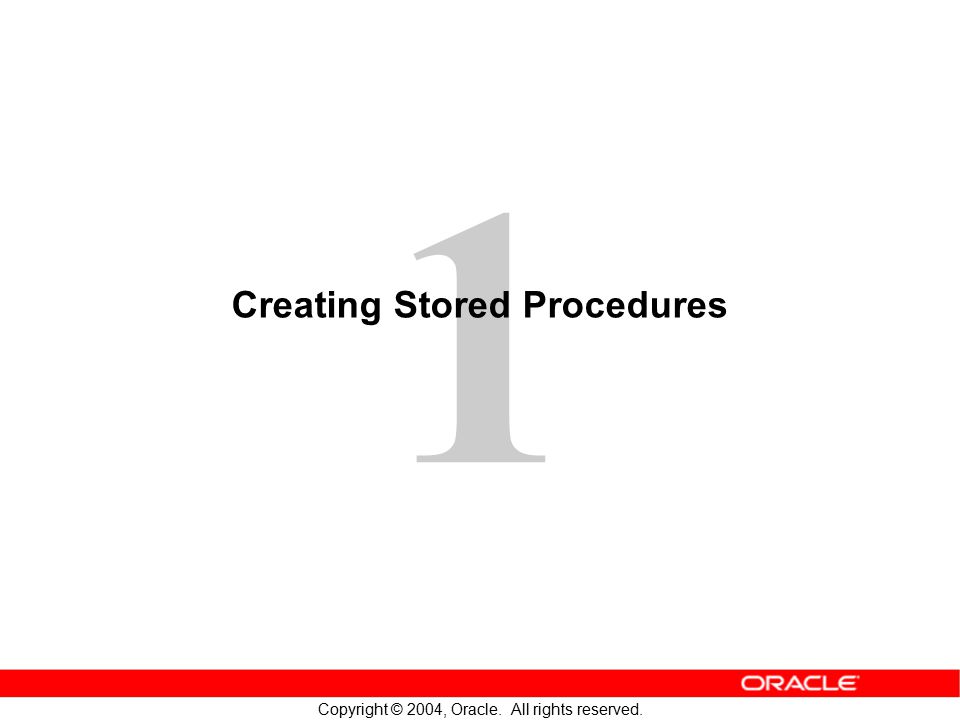 1

Creating Stored Procedures

ORACLE

Copyright © 2004, Oracle. All rights reserved.